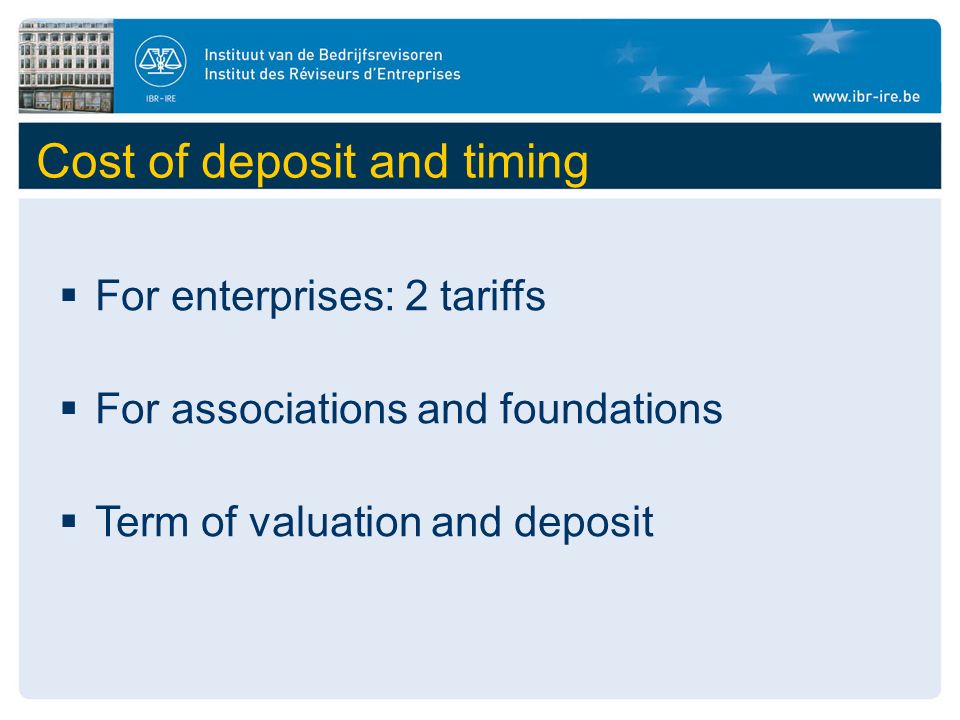 IBR-IRE

Instituut van de Bedrijfsrevisoren
Institut des Réviseurs d'Entreprises

www.ibr-ire.be

Cost of deposit and timing

▪ For enterprises: 2 tariffs

▪ For associations and foundations

▪ Term of valuation and deposit